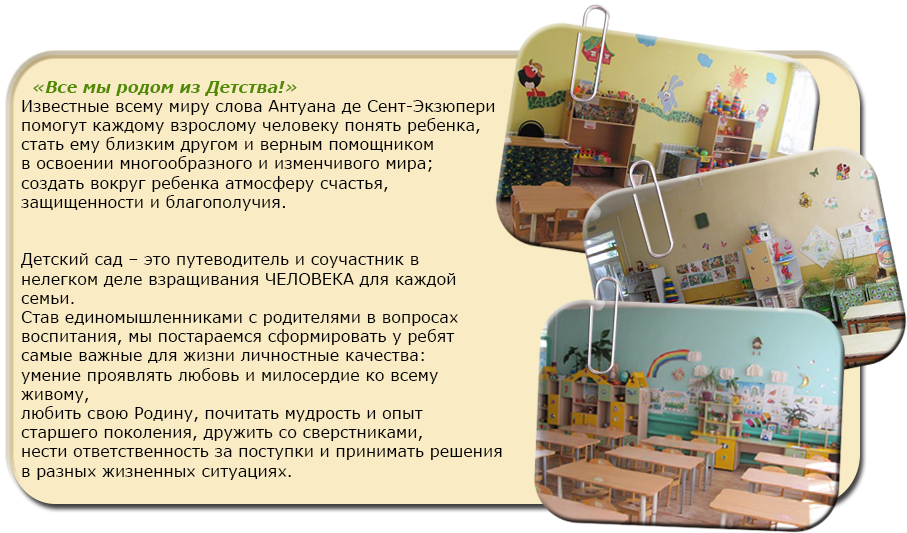 «Все мы родом из Детства!»
Известные всему миру слова Антуана де Сент-Экзюпери помогут каждому взрослому человеку понять ребенка, стать ему близким другом и верным помощником в освоении многообразного и изменчивого мира; создать вокруг ребенка атмосферу счастья, защищенности и благополучия.

Детский сад – это путеводитель и соучастник в нелегком деле взращивания ЧЕЛОВЕКА для каждой семьи.
Став единомышленниками с родителями в вопросах воспитания, мы постараемся сформировать у ребят самые важные для жизни личностные качества: умение проявлять любовь и милосердие ко всему живому,
любить свою Родину, почитать мудрость и опыт старшего поколения, дружить со сверстниками, нести ответственность за поступки и принимать решения в разных жизненных ситуациях.